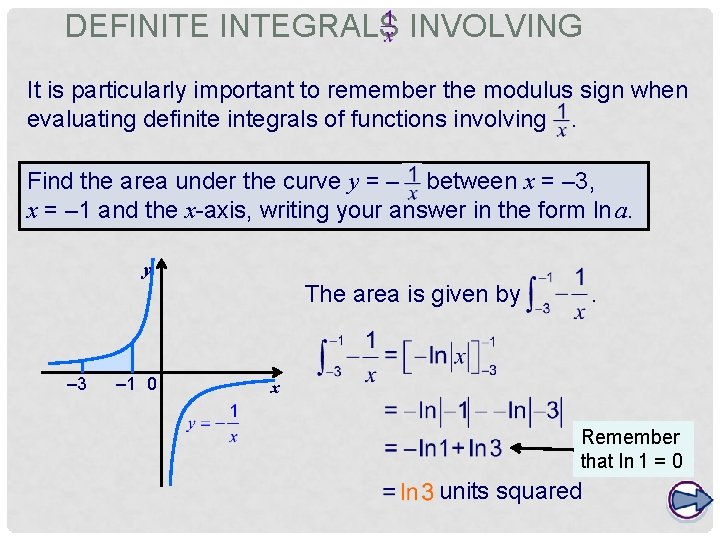 DEFINITE INTEGRALS INVOLVING $\frac{1}{x}$

It is particularly important to remember the modulus sign when evaluating definite integrals of functions involving $\frac{1}{x}$.

Find the area under the curve $y = -\frac{1}{x}$ between $x = -3$, $x = -1$ and the $x$-axis, writing your answer in the form $\ln a$.

$y$

$-3$ $-1$ $0$ $x$

$y = -\frac{1}{x}$

The area is given by $\int_{-3}^{-1} -\frac{1}{x}$.

$\int_{-3}^{-1} -\frac{1}{x} = \left[-\ln|x|\right]_{-3}^{-1}$

$= -\ln|-1| - -\ln|-3|$

$= -\ln 1 + \ln 3$

Remember that $\ln 1 = 0$

$= \ln 3$ units squared